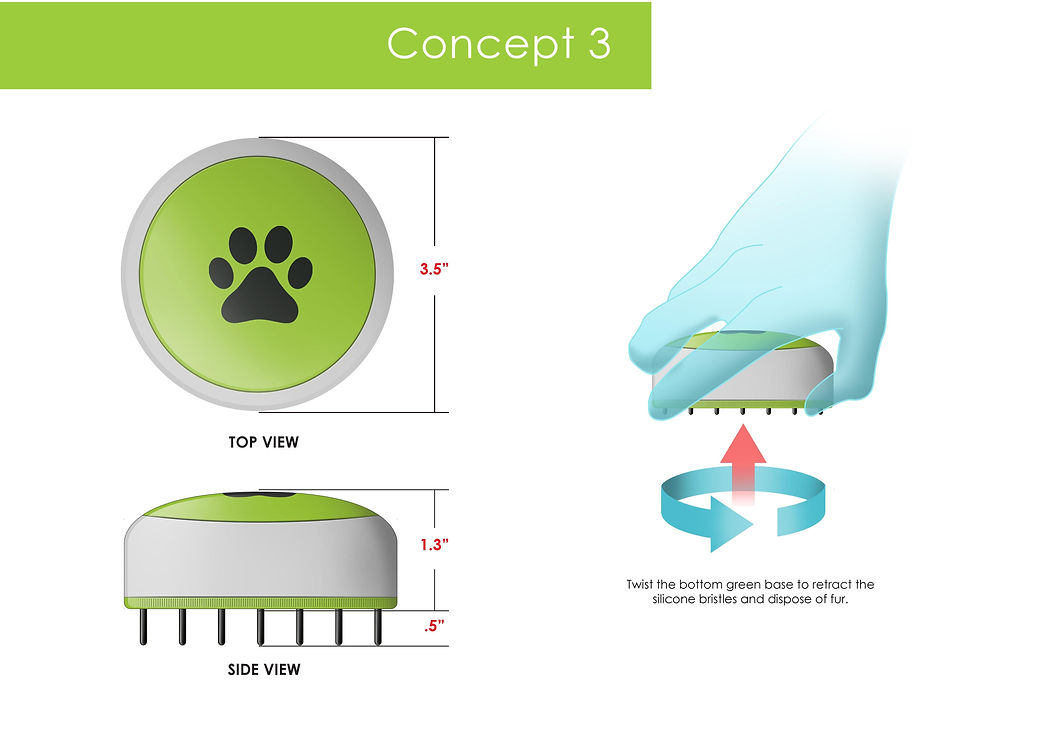 Concept 3

3.5"

TOP VIEW

1.3"

.5"

SIDE VIEW

Twist the bottom green base to retract the silicone bristles and dispose of fur.